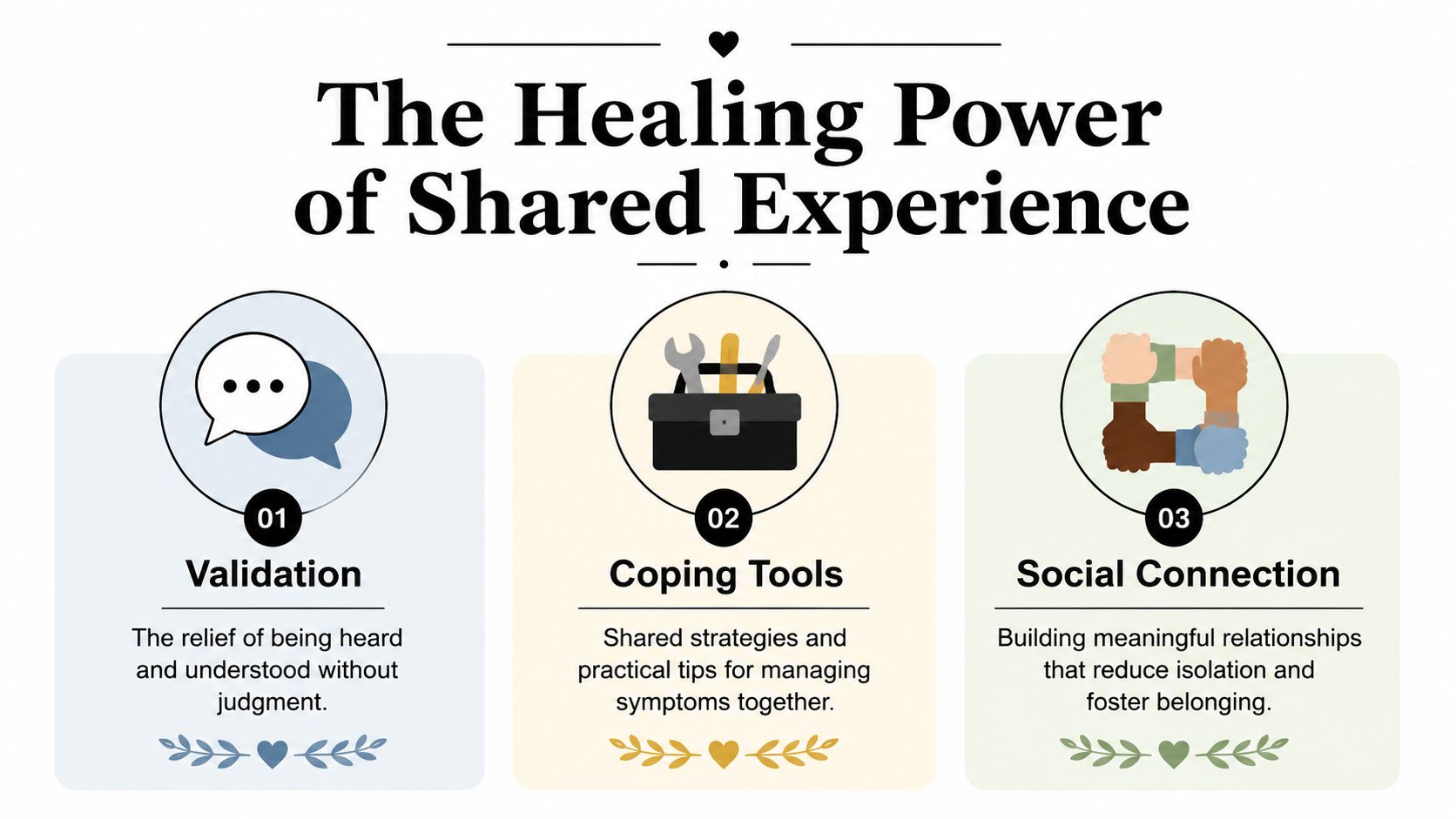 The Healing Power of Shared Experience

01
Validation
The relief of being heard and understood without judgment.

02
Coping Tools
Shared strategies and practical tips for managing symptoms together.

03
Social Connection
Building meaningful relationships that reduce isolation and foster belonging.